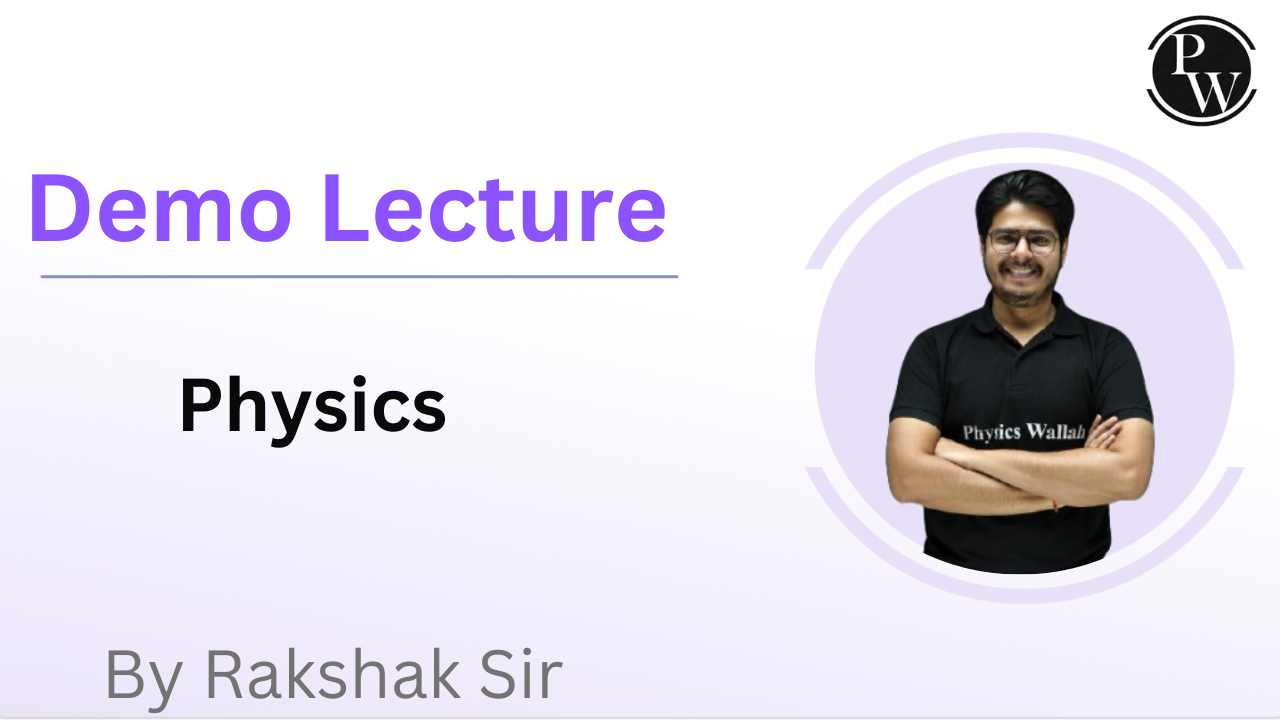 PW

Demo Lecture

Physics

Physics Wallah

By Rakshak Sir